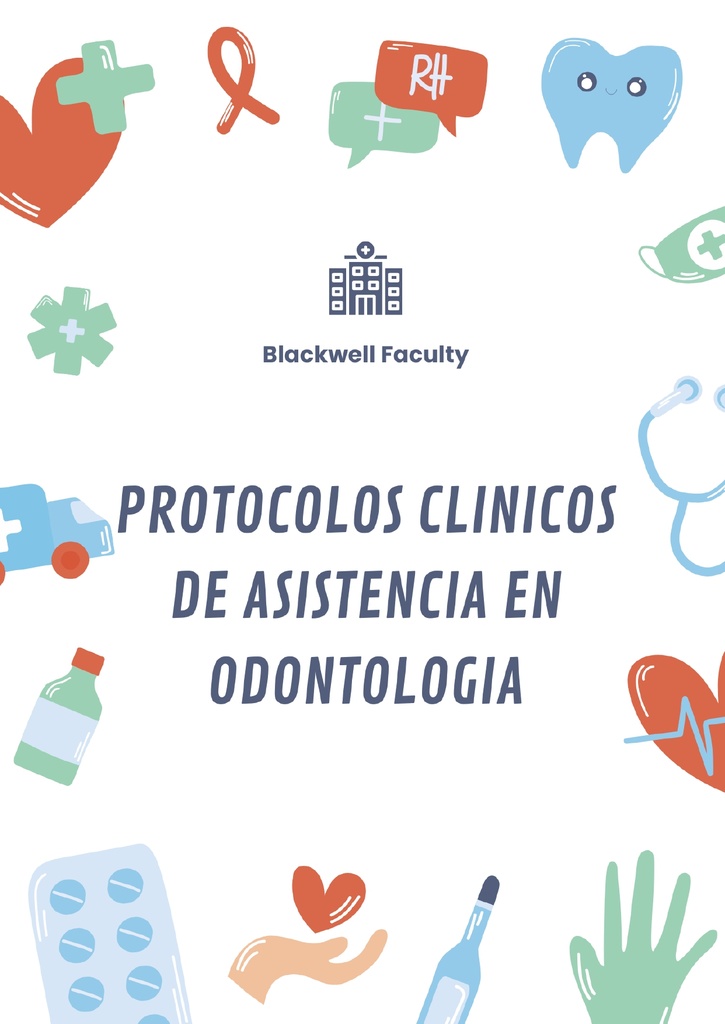 RH

Blackwell Faculty

PROTOCOLOS CLINICOS DE ASISTENCIA EN ODONTOLOGIA